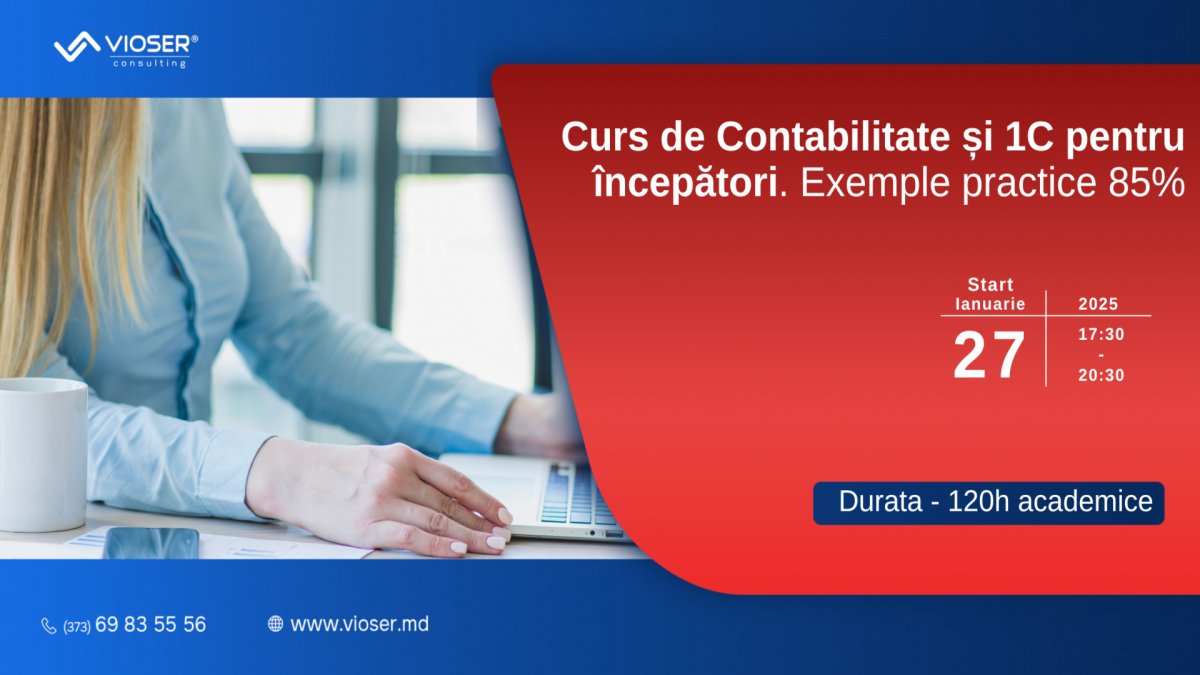 VIOSER®
consulting

Curs de Contabilitate și 1C pentru începători. Exemple practice 85%

Start
Ianuarie
27

2025
17:30
-
20:30

Durata - 120h academice

(373) 69 83 55 56

www.vioser.md